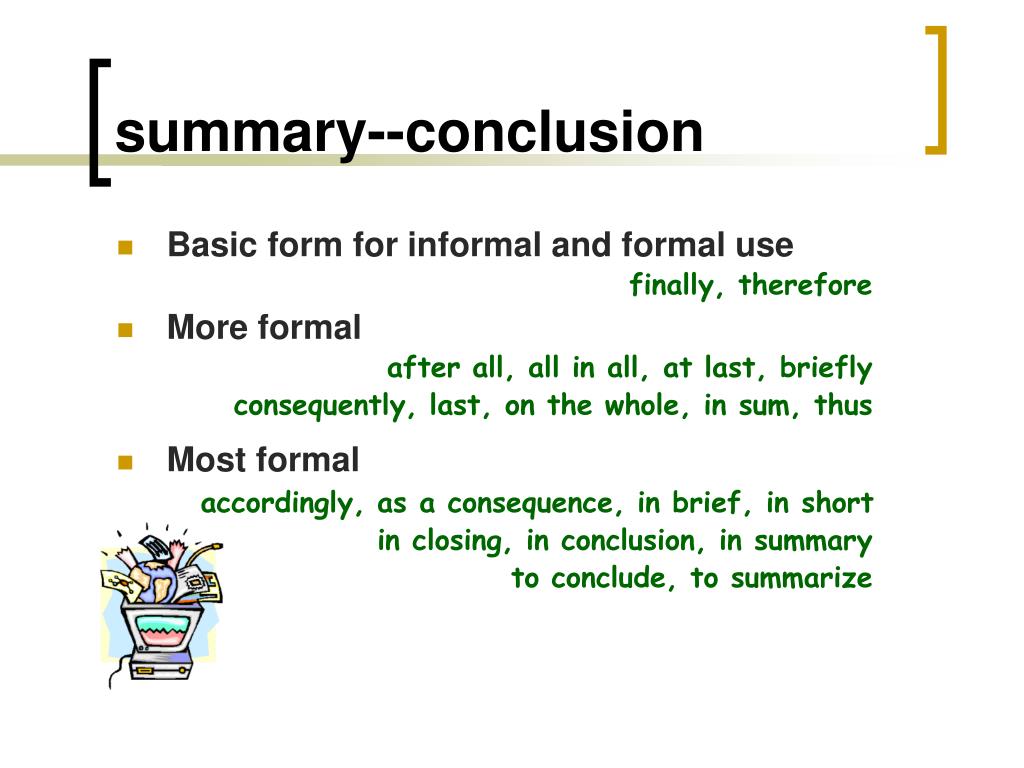 summary--conclusion

Basic form for informal and formal use
finally, therefore

More formal
after all, all in all, at last, briefly
consequently, last, on the whole, in sum, thus

Most formal
accordingly, as a consequence, in brief, in short
in closing, in conclusion, in summary
to conclude, to summarize